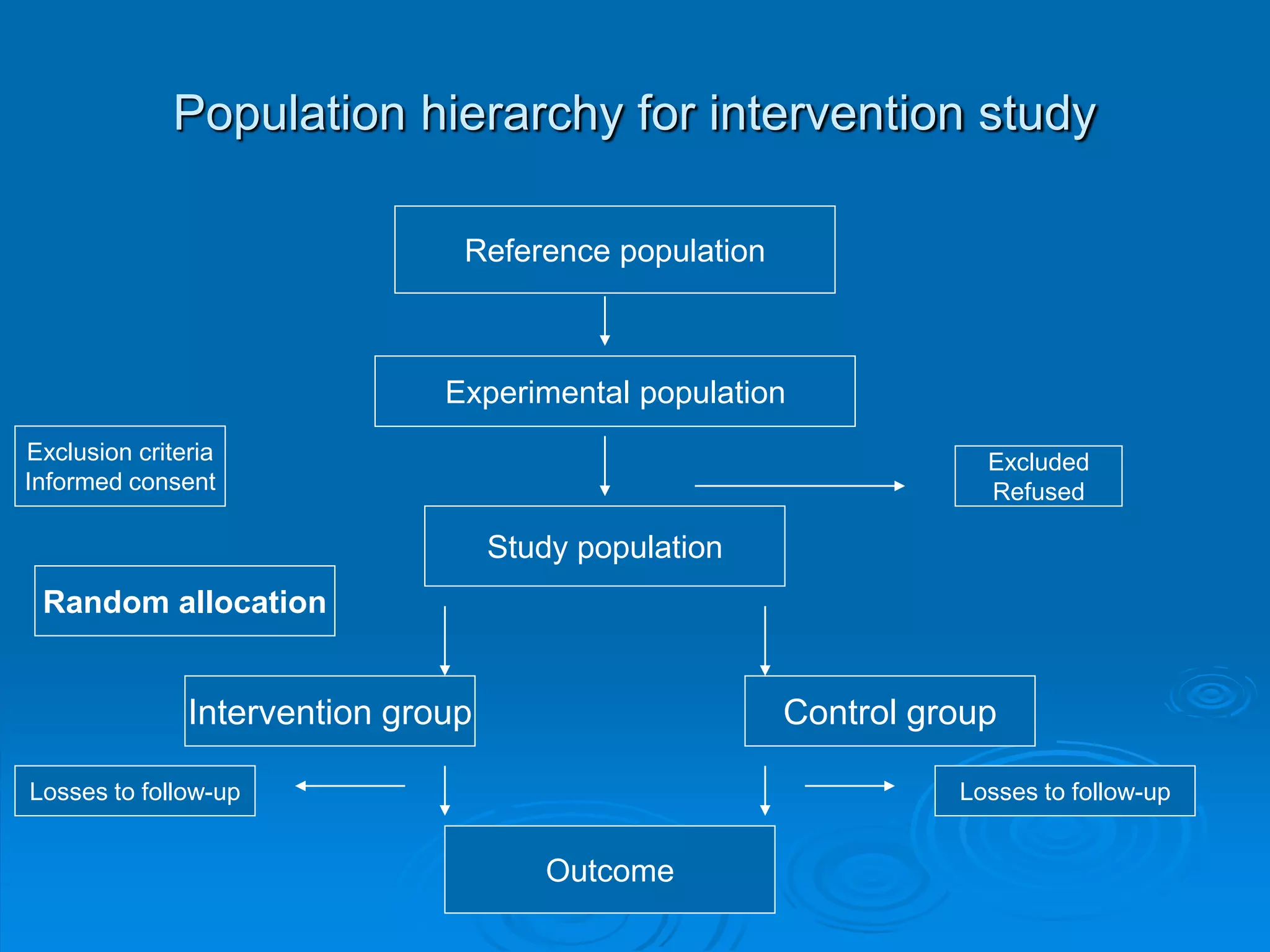 Population hierarchy for intervention study

Reference population

Experimental population

Exclusion criteria
Informed consent

Excluded
Refused

Study population

Random allocation

Intervention group

Control group

Losses to follow-up

Losses to follow-up

Outcome